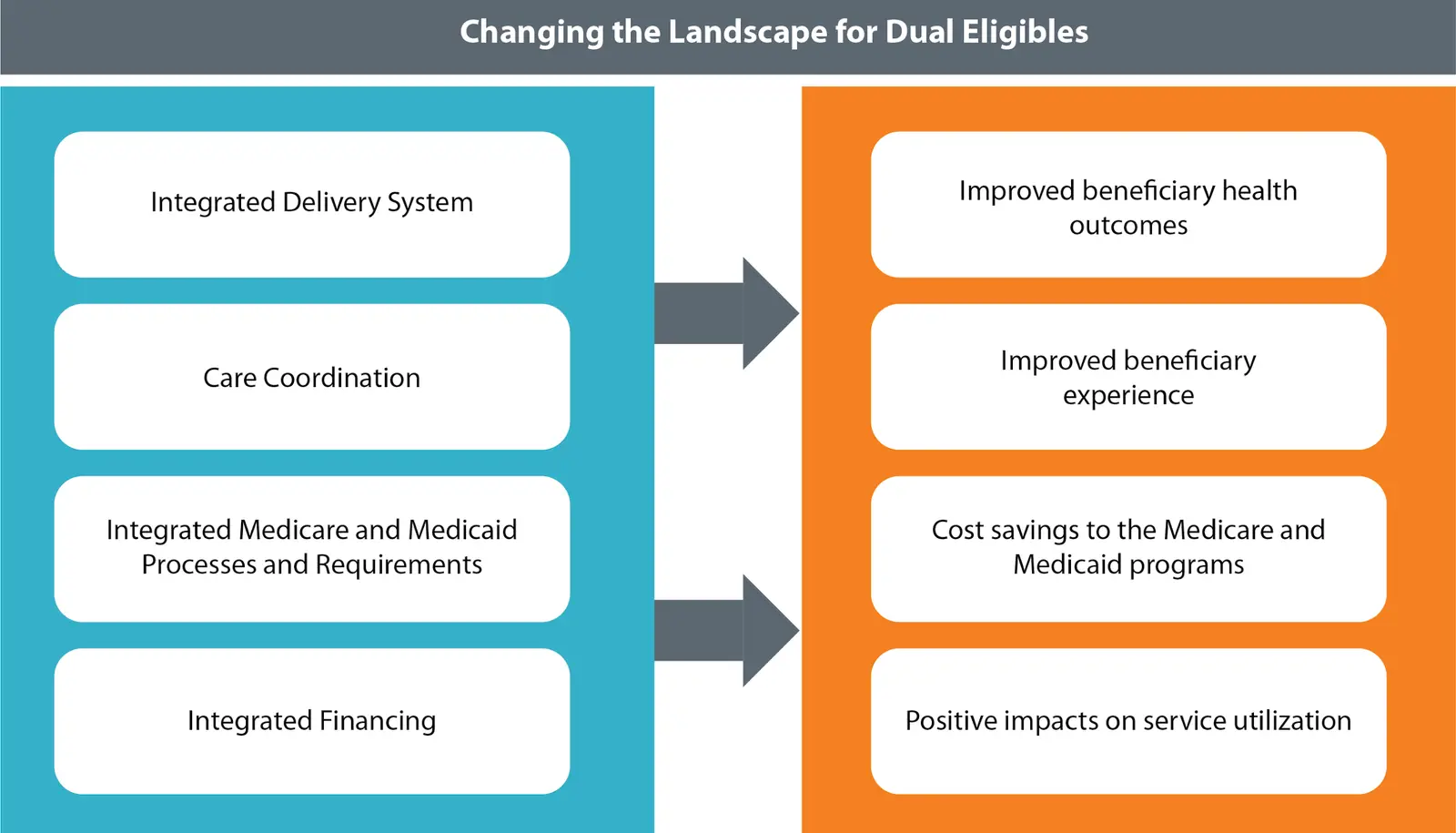 Changing the Landscape for Dual Eligibles

Integrated Delivery System

Care Coordination

Integrated Medicare and Medicaid Processes and Requirements

Integrated Financing

Improved beneficiary health outcomes

Improved beneficiary experience

Cost savings to the Medicare and Medicaid programs

Positive impacts on service utilization